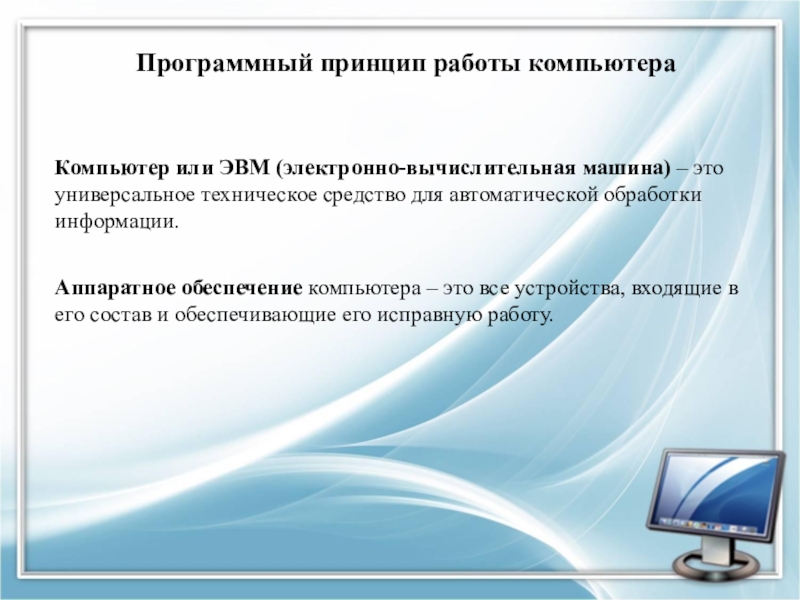 Программный принцип работы компьютера

Компьютер или ЭВМ (электронно-вычислительная машина) – это универсальное техническое средство для автоматической обработки информации.

Аппаратное обеспечение компьютера – это все устройства, входящие в его состав и обеспечивающие его исправную работу.